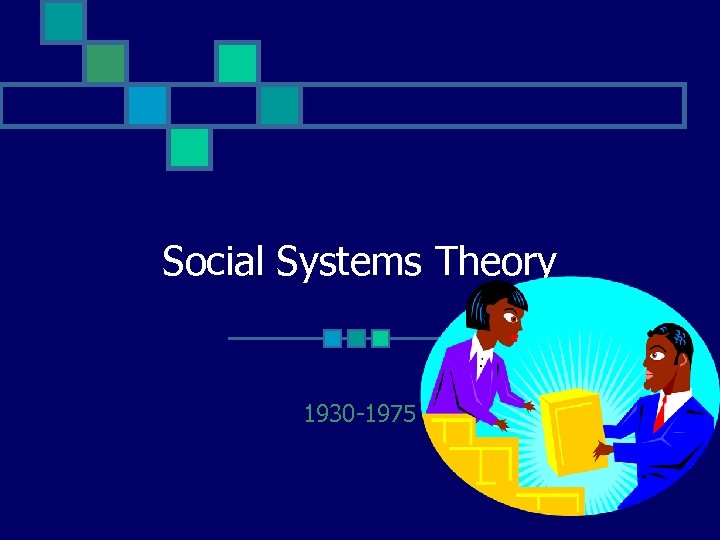 Social Systems Theory

1930-1975